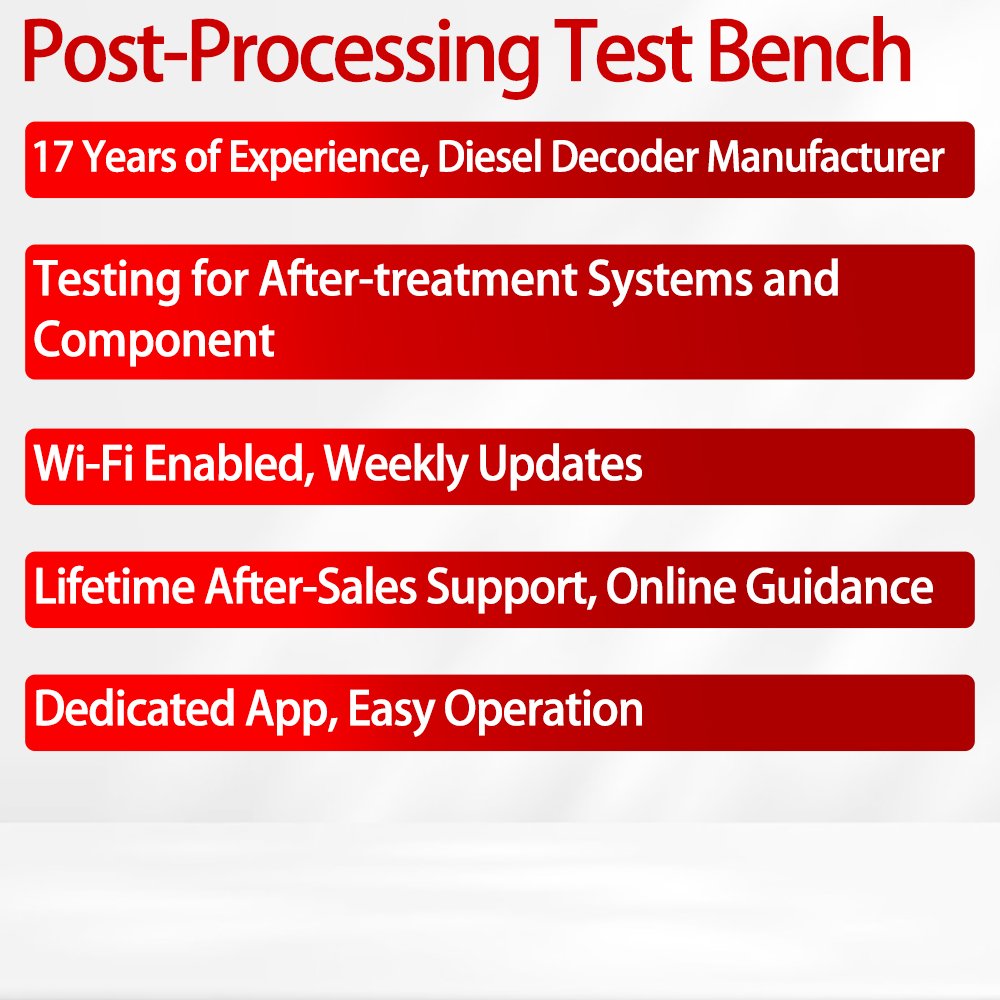 Post-Processing Test Bench

17 Years of Experience, Diesel Decoder Manufacturer

Testing for After-treatment Systems and Component

Wi-Fi Enabled, Weekly Updates

Lifetime After-Sales Support, Online Guidance

Dedicated App, Easy Operation